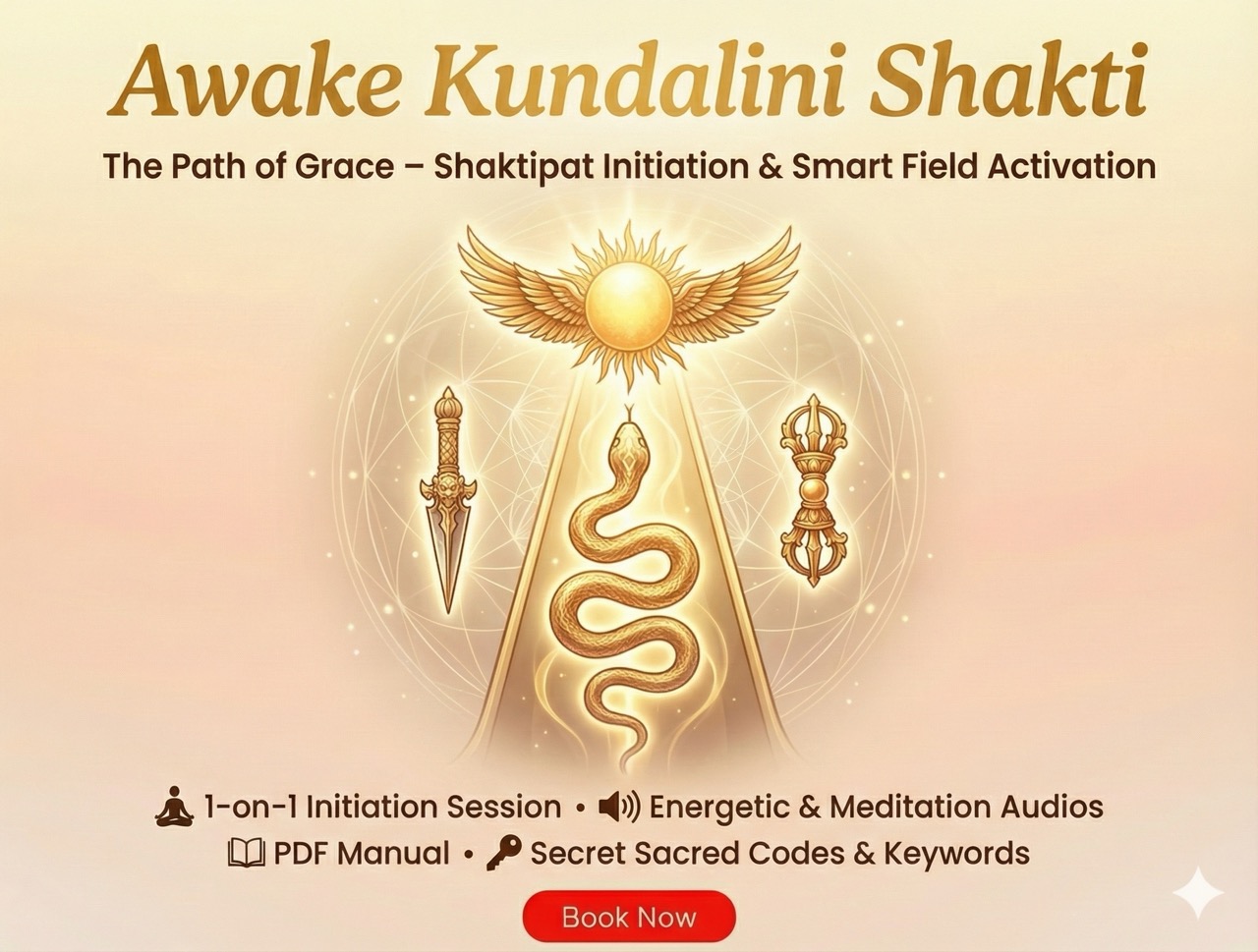 Awake Kundalini Shakti

The Path of Grace – Shaktipat Initiation & Smart Field Activation

1-on-1 Initiation Session • Energetic & Meditation Audios
PDF Manual • Secret Sacred Codes & Keywords

Book Now